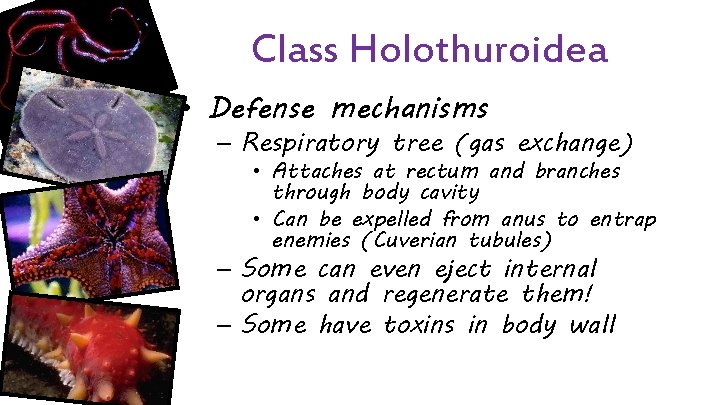 Class Holothuroidea

• Defense mechanisms
 – Respiratory tree (gas exchange)
  • Attaches at rectum and branches through body cavity
  • Can be expelled from anus to entrap enemies (Cuverian tubules)
 – Some can even eject internal organs and regenerate them!
 – Some have toxins in body wall